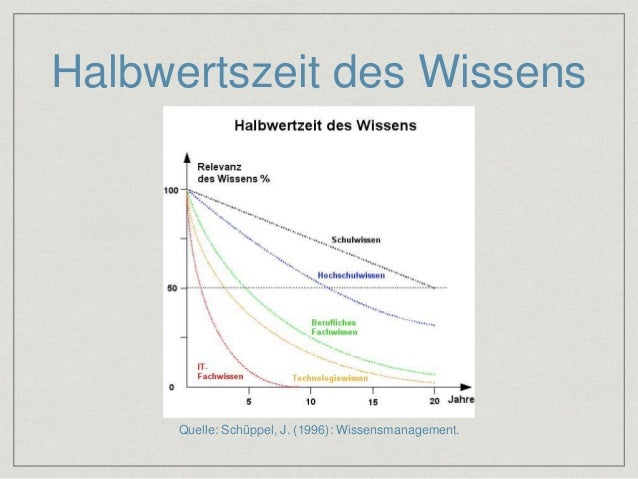 Halbwertszeit des Wissens

Halbwertzeit des Wissens

Relevanz des Wissens %

100

50

0

Schulwissen

Hochschulwissen

Berufliches Fachwissen

IT-Fachwissen

Technologiewissen

5

10

15

20

Jahre

Quelle: Schüppel, J. (1996): Wissensmanagement.